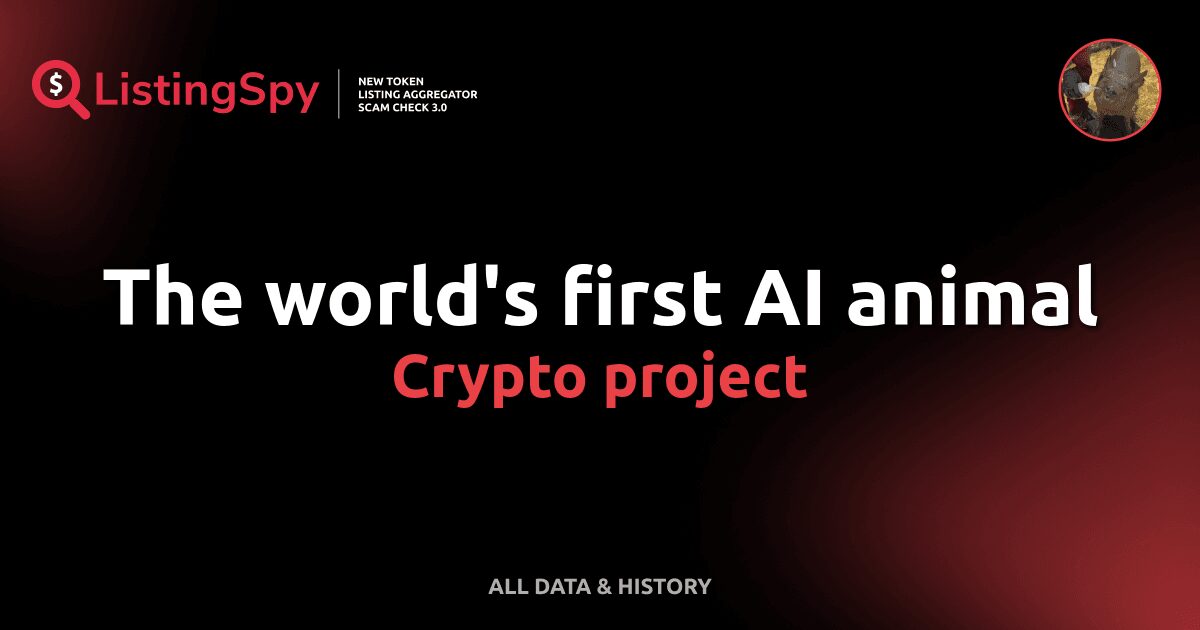 ListingSpy

NEW TOKEN
LISTING AGGREGATOR
SCAM CHECK 3.0

The world's first AI animal
Crypto project

ALL DATA & HISTORY